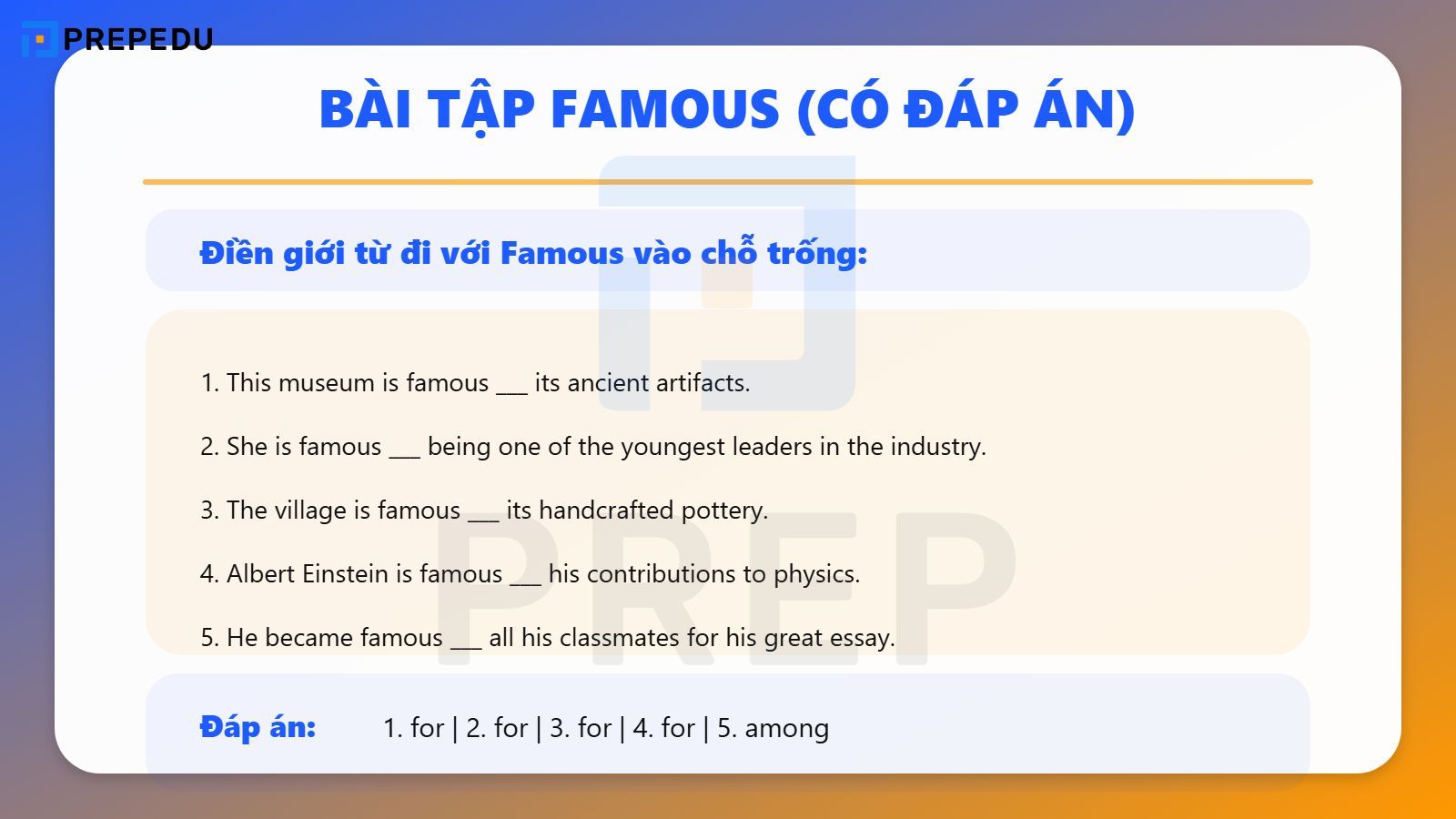 PREPEDU

BÀI TẬP FAMOUS (CÓ ĐÁP ÁN)

Điền giới từ đi với Famous vào chỗ trống:

1. This museum is famous ___ its ancient artifacts.

2. She is famous ___ being one of the youngest leaders in the industry.

3. The village is famous ___ its handcrafted pottery.

4. Albert Einstein is famous ___ his contributions to physics.

5. He became famous ___ all his classmates for his great essay.

PREP

Đáp án: 1. for | 2. for | 3. for | 4. for | 5. among